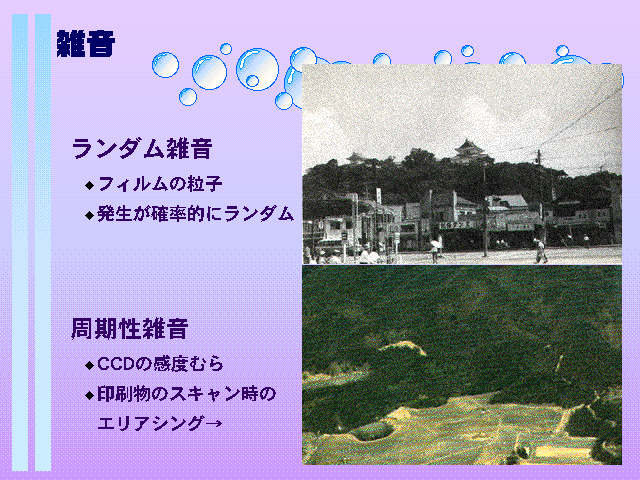 雑音

ランダム雑音

◆フィルムの粒子

◆発生が確率的にランダム

周期性雑音

◆CCDの感度むら

◆印刷物のスキャン時のエリアシング→